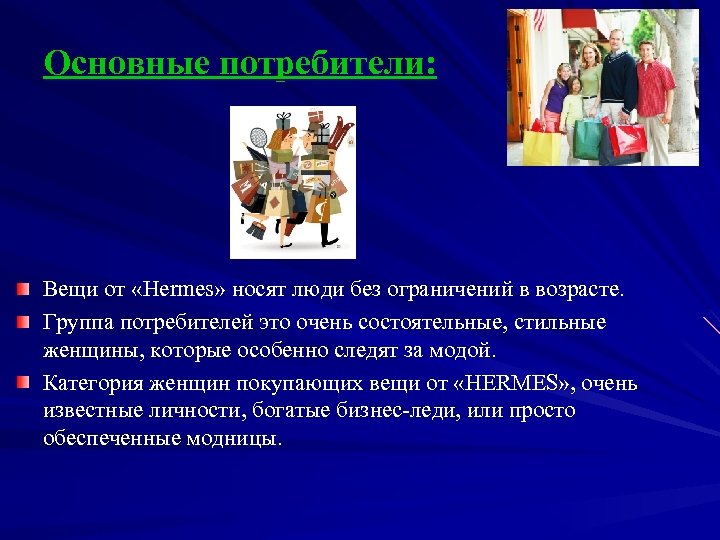 Основные потребители:

Вещи от «Hermes» носят люди без ограничений в возрасте.

Группа потребителей это очень состоятельные, стильные женщины, которые особенно следят за модой.

Категория женщин покупающих вещи от «HERMES», очень известные личности, богатые бизнес-леди, или просто обеспеченные модницы.